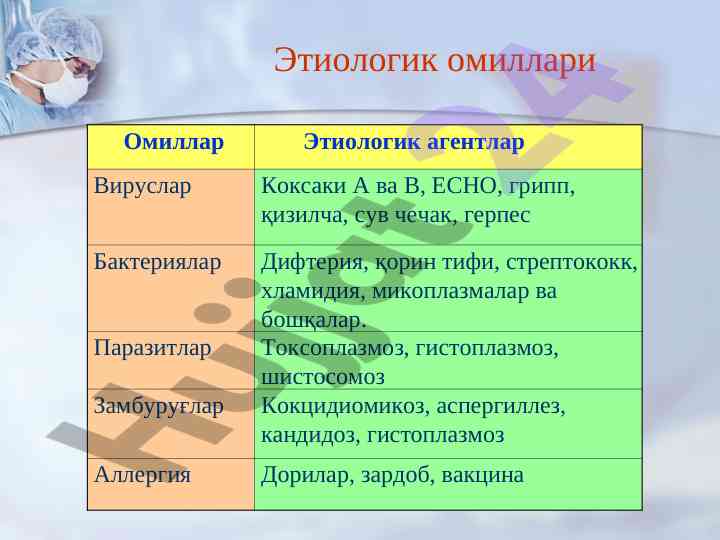 Этиологик омиллари

| Омиллар | Этиологик агентлар |
|---|---|
| Вируслар | Коксаки А ва В, ЕСНО, грипп, қизилча, сув чечак, герпес |
| Бактериялар | Дифтерия, қорин тифи, стрептококк, хламидия, микоплазмалар ва бошқалар. |
| Паразитлар | Токсоплазмоз, гистоплазмоз, шистосомоз |
| Замбуруғлар | Кокцидиомикоз, аспергиллез, кандидоз, гистоплазмоз |
| Аллергия | Дорилар, зардоб, вакцина |

Hujjat24